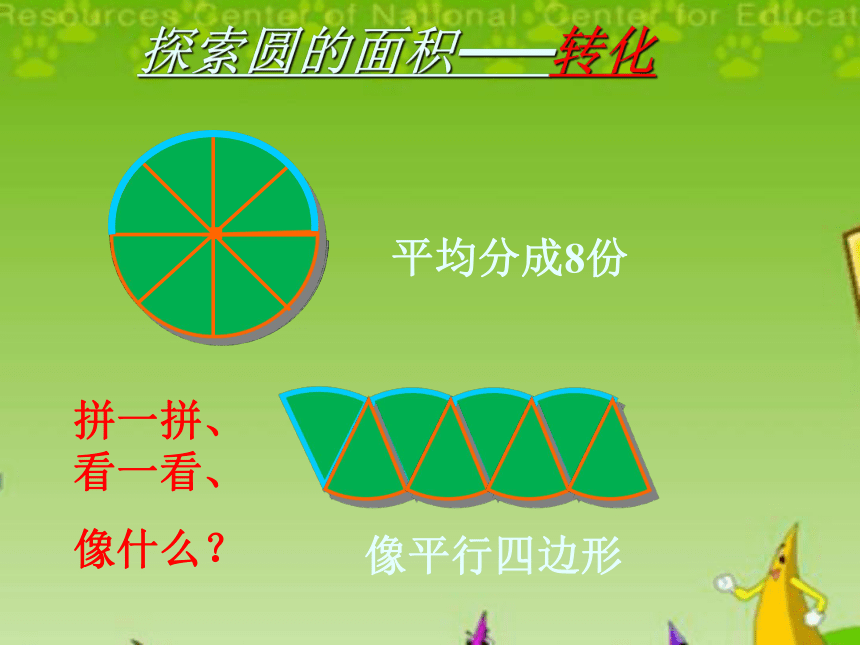 Resources Center of National Center for Educat

探索圆的面积——转化

平均分成8份

拼一拼、
看一看、
像什么？

像平行四边形